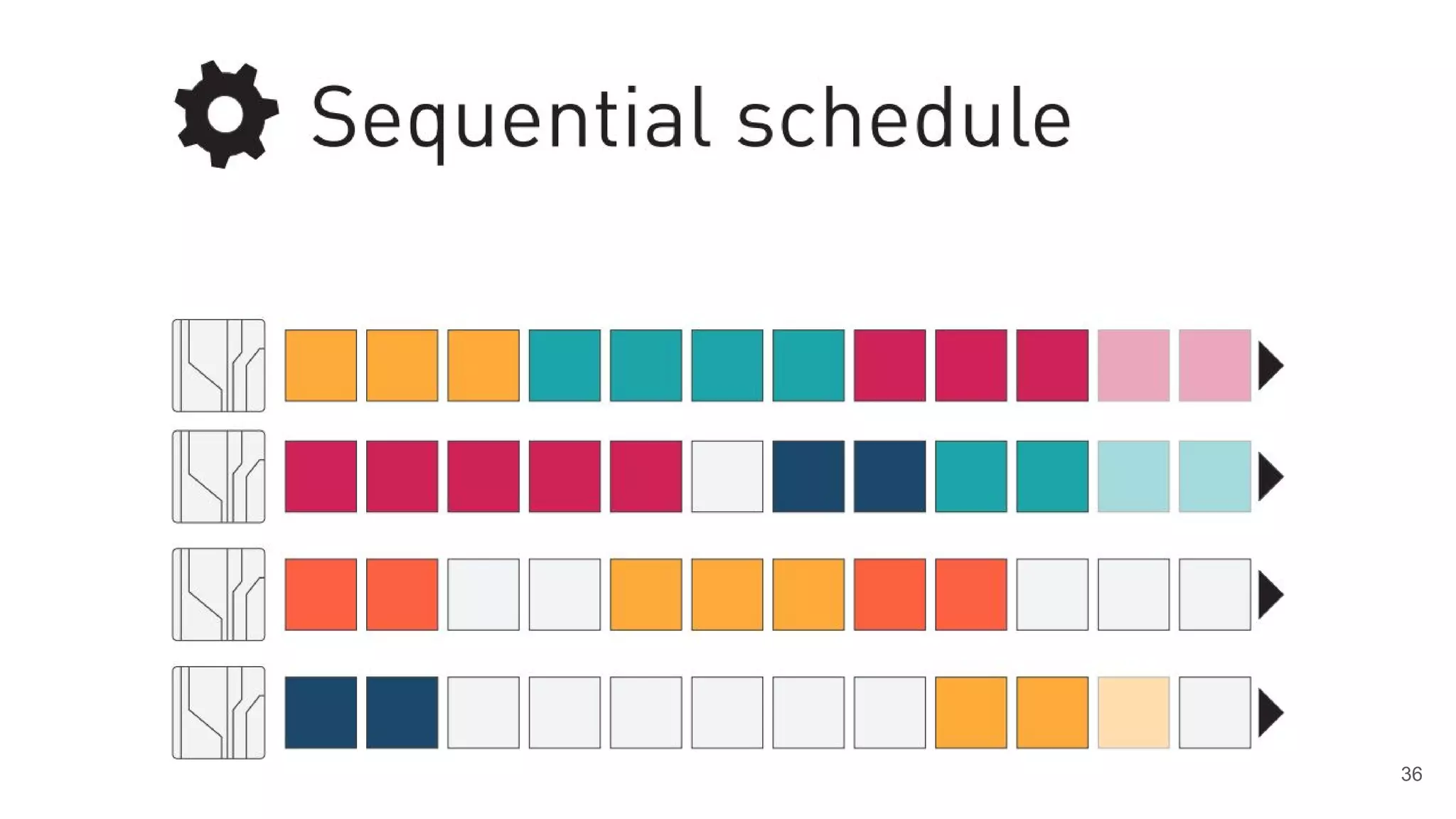 Sequential schedule

36